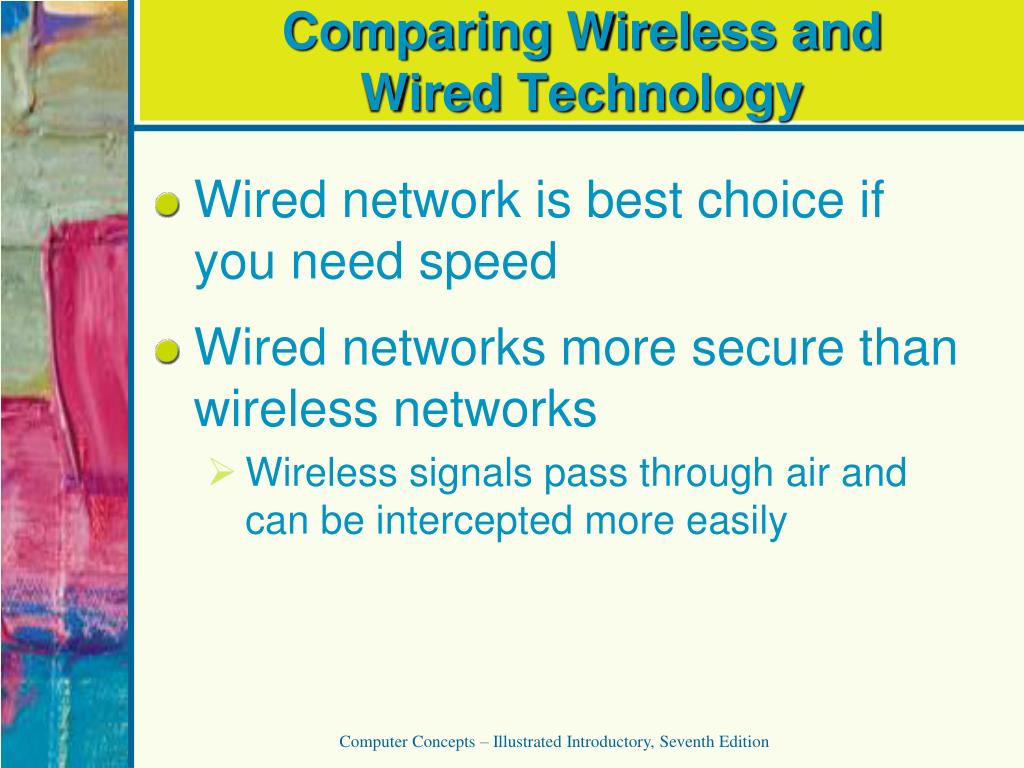 Comparing Wireless and Wired Technology

Wired network is best choice if you need speed

Wired networks more secure than wireless networks

Wireless signals pass through air and can be intercepted more easily

Computer Concepts – Illustrated Introductory, Seventh Edition